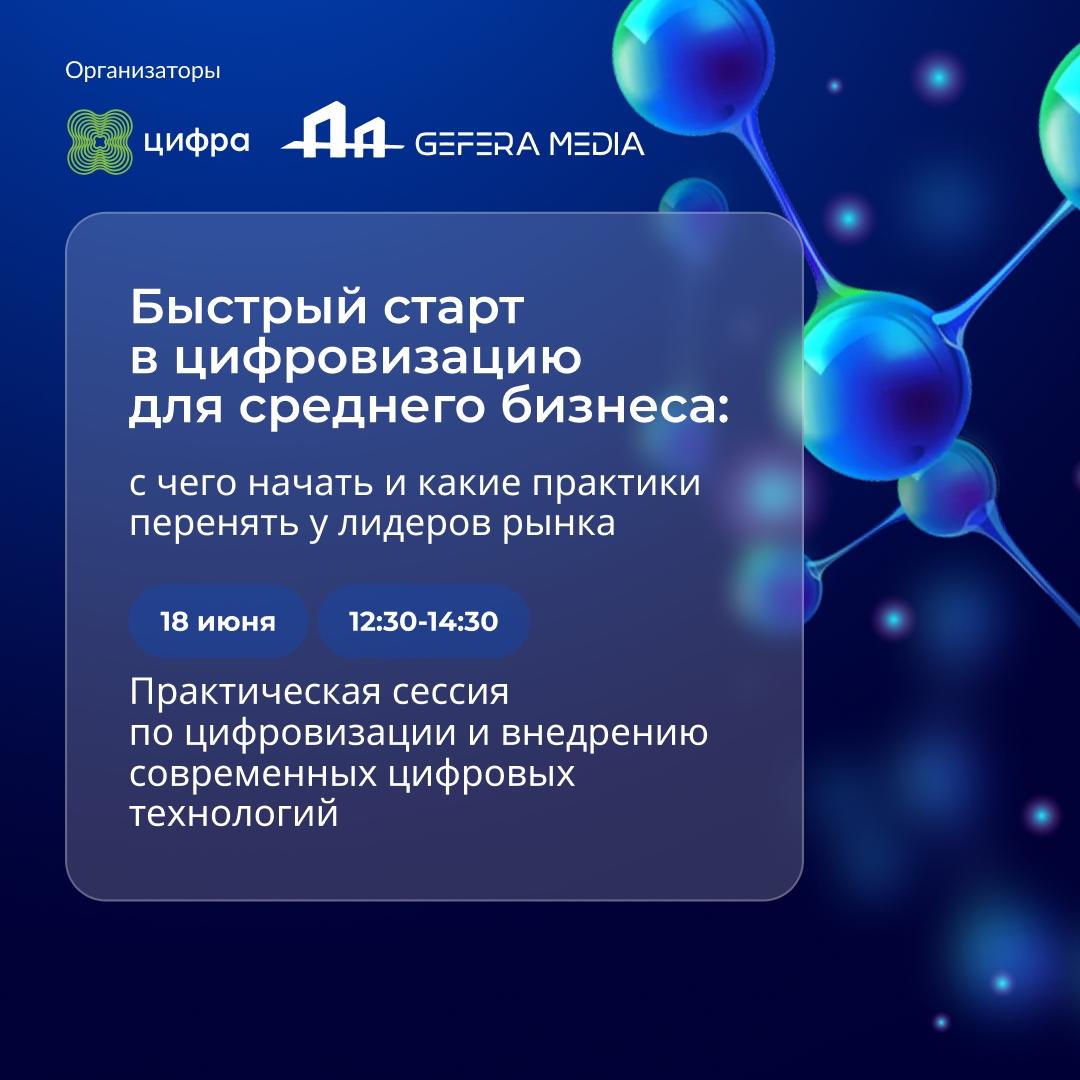 Организаторы

цифра

GEFERA MEDIA

Быстрый старт в цифровизацию для среднего бизнеса:

с чего начать и какие практики перенять у лидеров рынка

18 июня

12:30-14:30

Практическая сессия по цифровизации и внедрению современных цифровых технологий